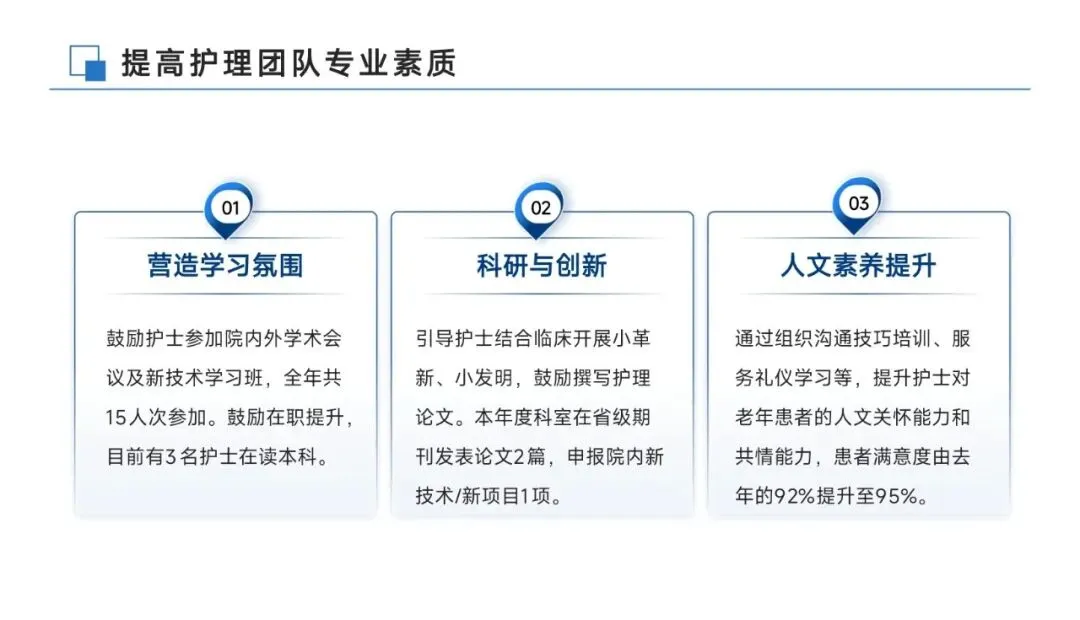 提高护理团队专业素质

01
营造学习氛围
鼓励护士参加院内外学术会议及新技术学习班，全年共15人次参加。鼓励在职提升，目前有3名护士在读本科。

02
科研与创新
引导护士结合临床开展小革新、小发明，鼓励撰写护理论文。本年度科室在省级期刊发表论文2篇，申报院内新技术/新项目1项。

03
人文素养提升
通过组织沟通技巧培训、服务礼仪学习等，提升护士对老年患者的人文关怀能力和共情能力，患者满意度由去年的92%提升至95%。